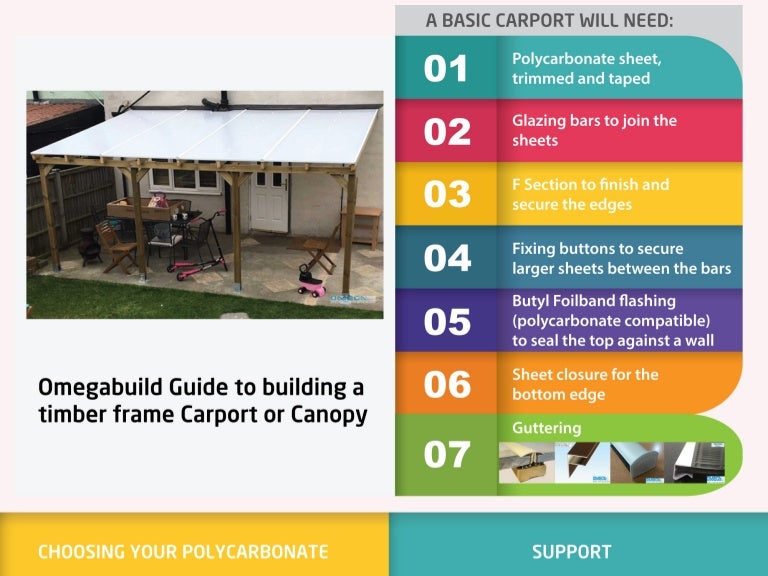 Omegabuild Guide to building a timber frame Carport or Canopy

A BASIC CARPORT WILL NEED:

01 Polycarbonate sheet, trimmed and taped

02 Glazing bars to join the sheets

03 F Section to finish and secure the edges

04 Fixing buttons to secure larger sheets between the bars

05 Butyl Foilband flashing (polycarbonate compatible) to seal the top against a wall

06 Sheet closure for the bottom edge

07 Guttering

CHOOSING YOUR POLYCARBONATE

SUPPORT